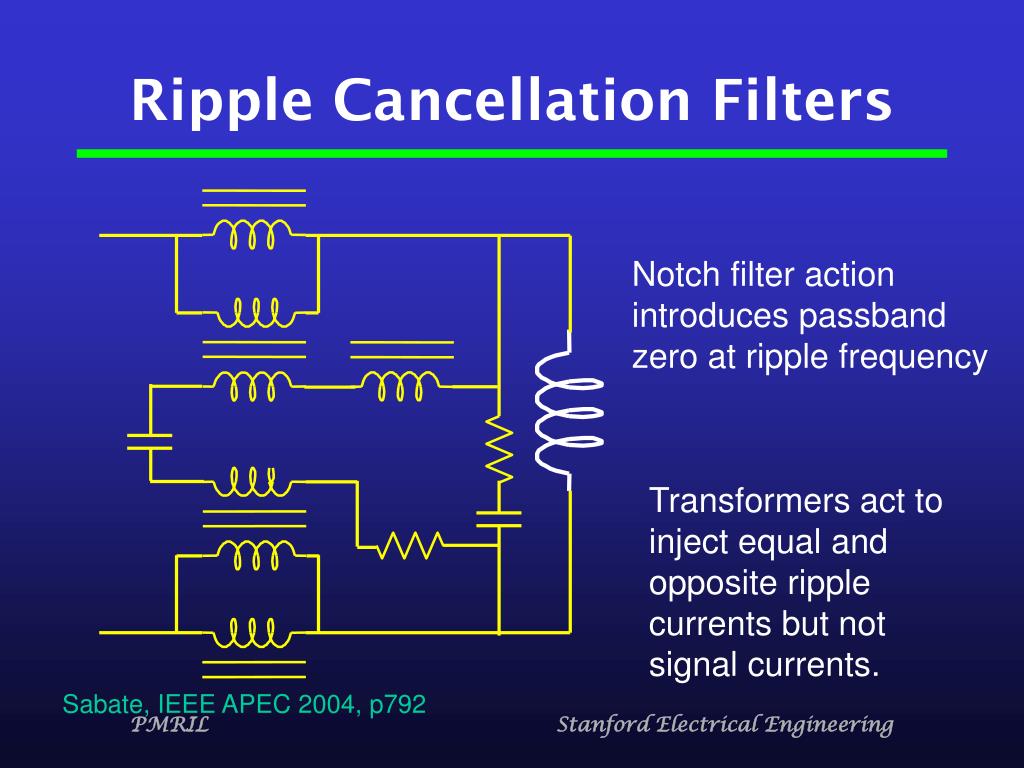 Ripple Cancellation Filters

Notch filter action introduces passband zero at ripple frequency

Transformers act to inject equal and opposite ripple currents but not signal currents.

Sabate, IEEE APEC 2004, p792

PMRIL

Stanford Electrical Engineering